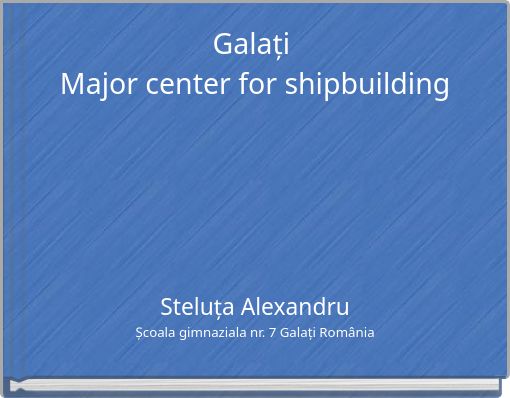 Galați
Major center for shipbuilding

Steluța Alexandru
Școala gimnaziala nr. 7 Galați România